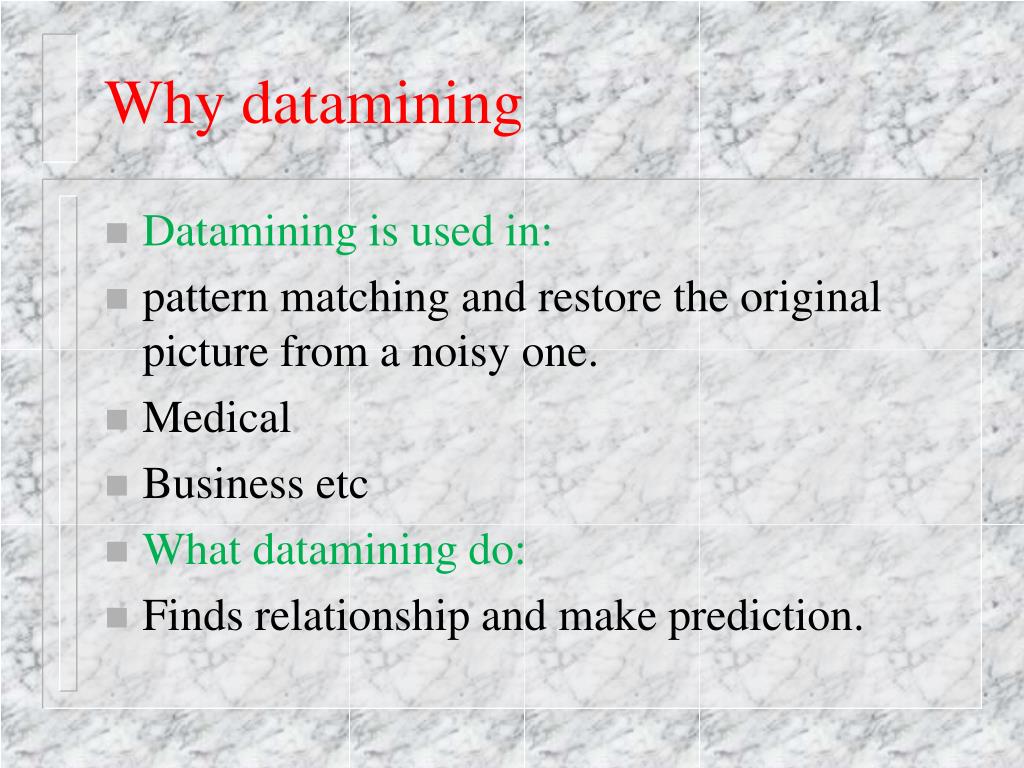 Why datamining

- Datamining is used in:
- pattern matching and restore the original picture from a noisy one.
- Medical
- Business etc
- What datamining do:
- Finds relationship and make prediction.